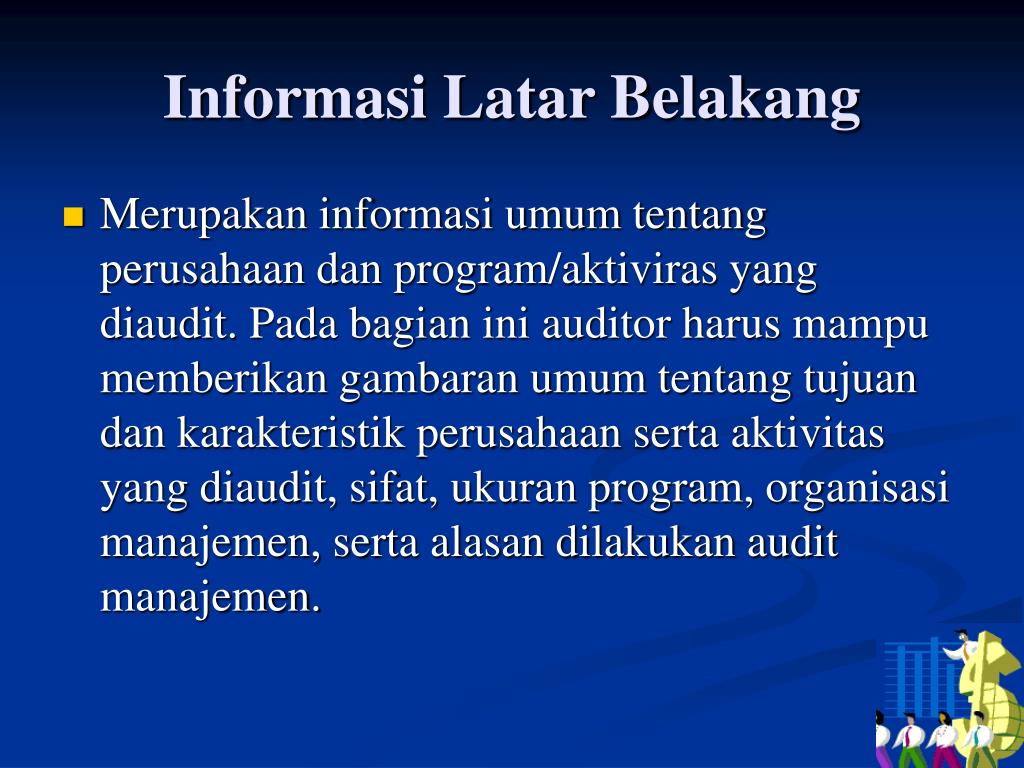 Informasi Latar Belakang

Merupakan informasi umum tentang perusahaan dan program/aktiviras yang diaudit. Pada bagian ini auditor harus mampu memberikan gambaran umum tentang tujuan dan karakteristik perusahaan serta aktivitas yang diaudit, sifat, ukuran program, organisasi manajemen, serta alasan dilakukan audit manajemen.